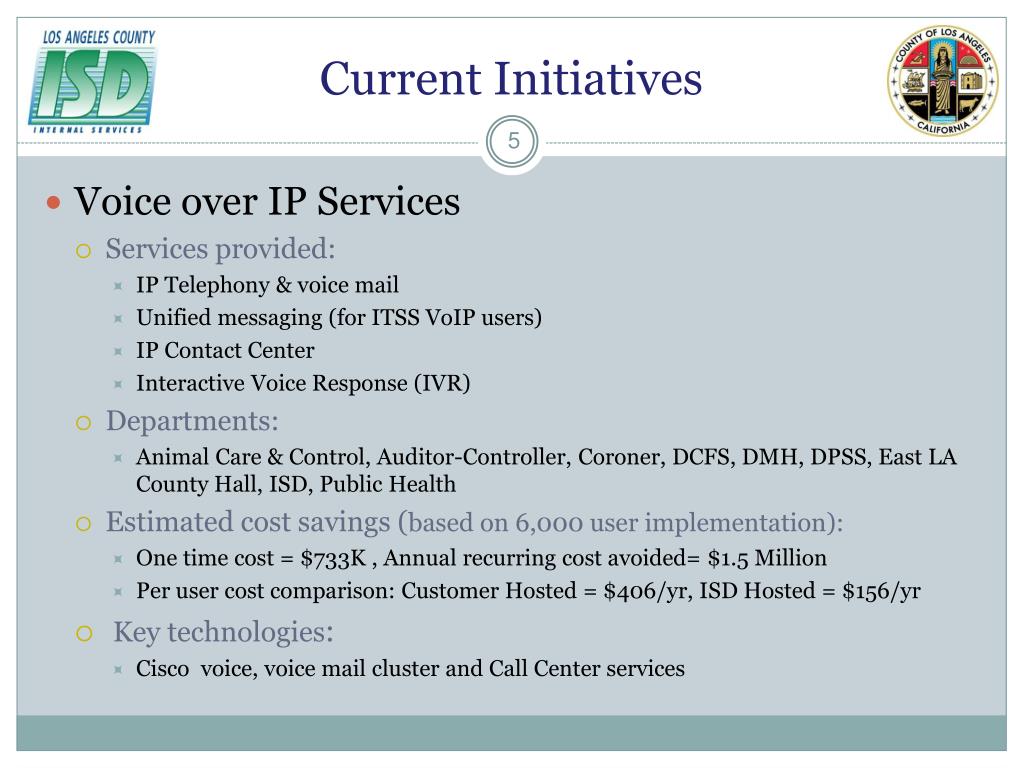 LOS ANGELES COUNTY
ISD
INTERNAL SERVICES

Current Initiatives

COUNTY OF LOS ANGELES
CALIFORNIA

5

Voice over IP Services

Services provided:

IP Telephony & voice mail

Unified messaging (for ITSS VoIP users)

IP Contact Center

Interactive Voice Response (IVR)

Departments:

Animal Care & Control, Auditor-Controller, Coroner, DCFS, DMH, DPSS, East LA County Hall, ISD, Public Health

Estimated cost savings (based on 6,000 user implementation):

One time cost = \$733K , Annual recurring cost avoided= \$1.5 Million

Per user cost comparison: Customer Hosted = \$406/yr, ISD Hosted = \$156/yr

Key technologies:

Cisco voice, voice mail cluster and Call Center services